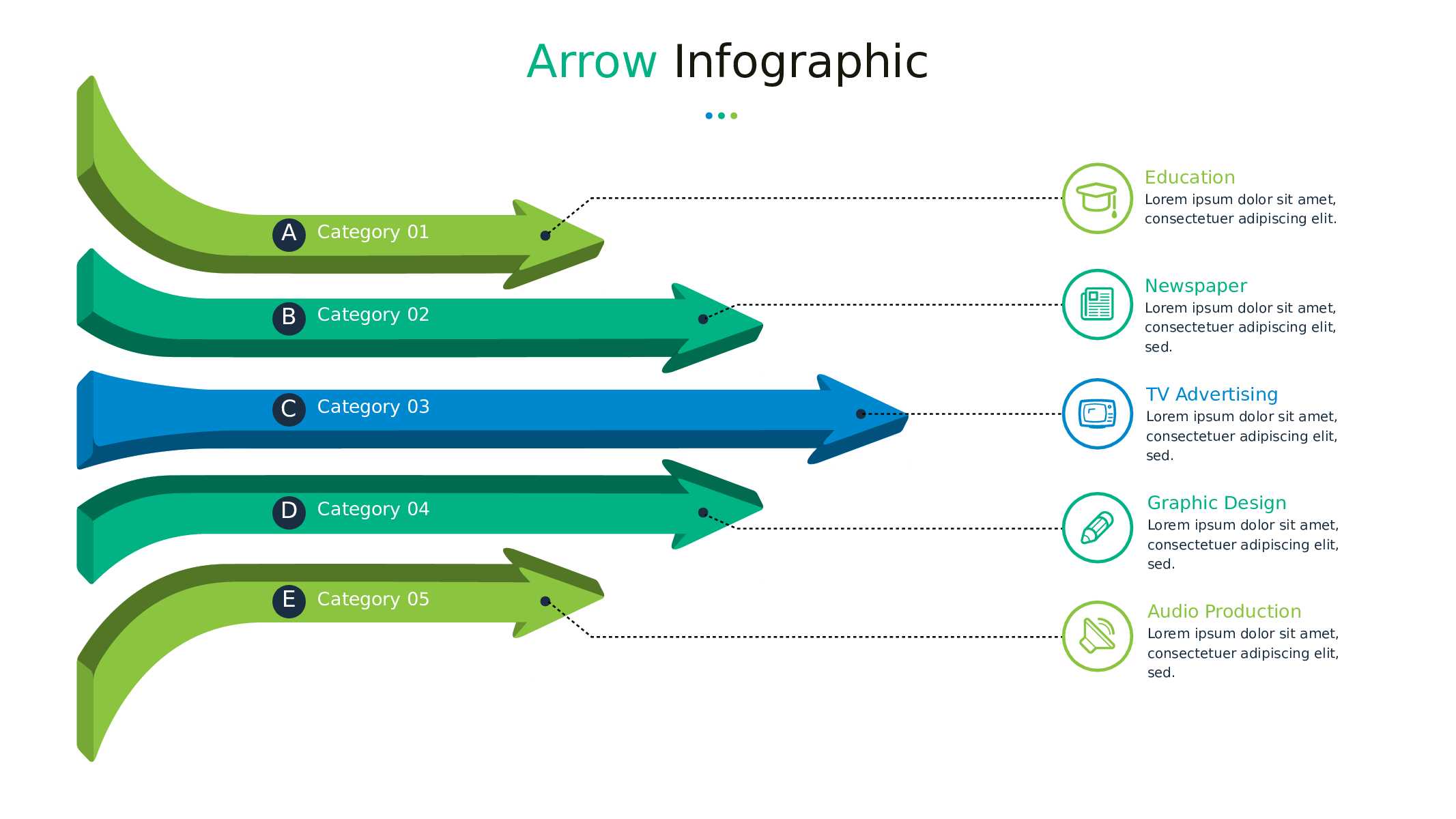 Arrow Infographic

A Category 01

B Category 02

C Category 03

D Category 04

E Category 05

Education
Lorem ipsum dolor sit amet, consectetuer adipiscing elit.

Newspaper
Lorem ipsum dolor sit amet, consectetuer adipiscing elit, sed.

TV Advertising
Lorem ipsum dolor sit amet, consectetuer adipiscing elit, sed.

Graphic Design
Lorem ipsum dolor sit amet, consectetuer adipiscing elit, sed.

Audio Production
Lorem ipsum dolor sit amet, consectetuer adipiscing elit, sed.